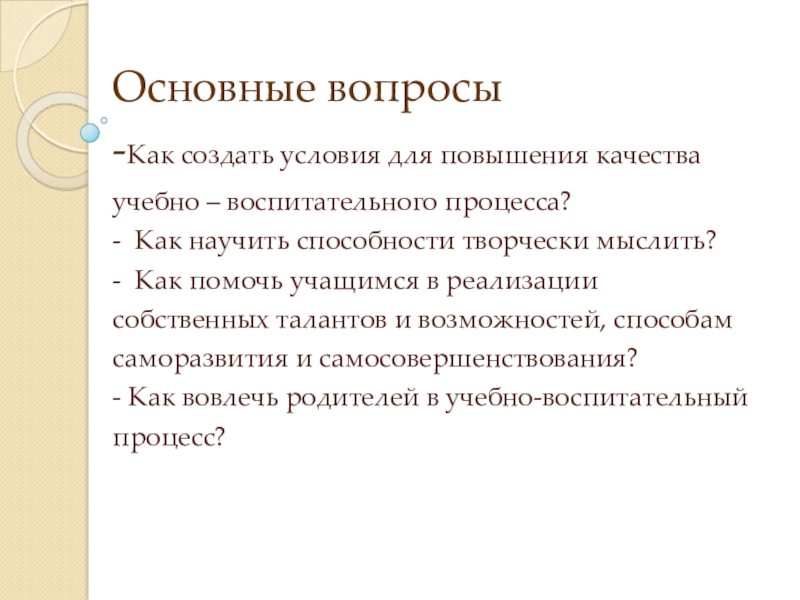 Основные вопросы

-Как создать условия для повышения качества учебно – воспитательного процесса?
- Как научить способности творчески мыслить?
- Как помочь учащимся в реализации собственных талантов и возможностей, способам саморазвития и самосовершенствования?
- Как вовлечь родителей в учебно-воспитательный процесс?